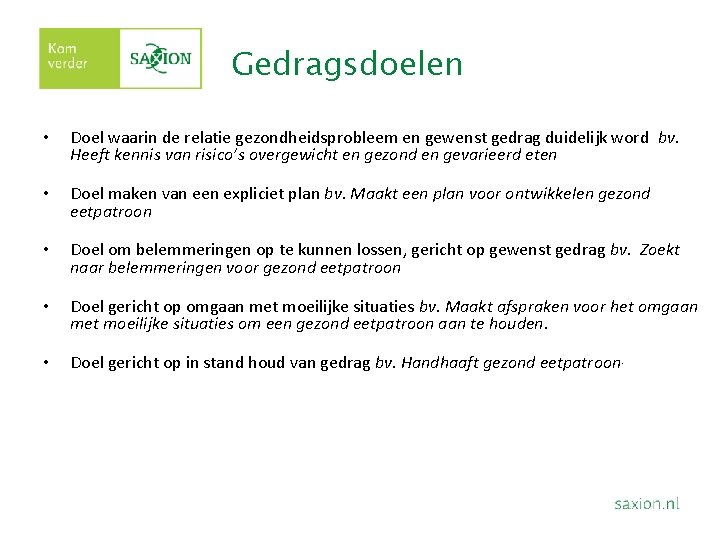 Kom verder

SAXION

Gedragsdoelen

• Doel waarin de relatie gezondheidsprobleem en gewenst gedrag duidelijk word bv. Heeft kennis van risico's overgewicht en gezond en gevarieerd eten

• Doel maken van een expliciet plan bv. Maakt een plan voor ontwikkelen gezond eetpatroon

• Doel om belemmeringen op te kunnen lossen, gericht op gewenst gedrag bv. Zoekt naar belemmeringen voor gezond eetpatroon

• Doel gericht op omgaan met moeilijke situaties bv. Maakt afspraken voor het omgaan met moeilijke situaties om een gezond eetpatroon aan te houden.

• Doel gericht op in stand houd van gedrag bv. Handhaaft gezond eetpatroon.

saxion.nl